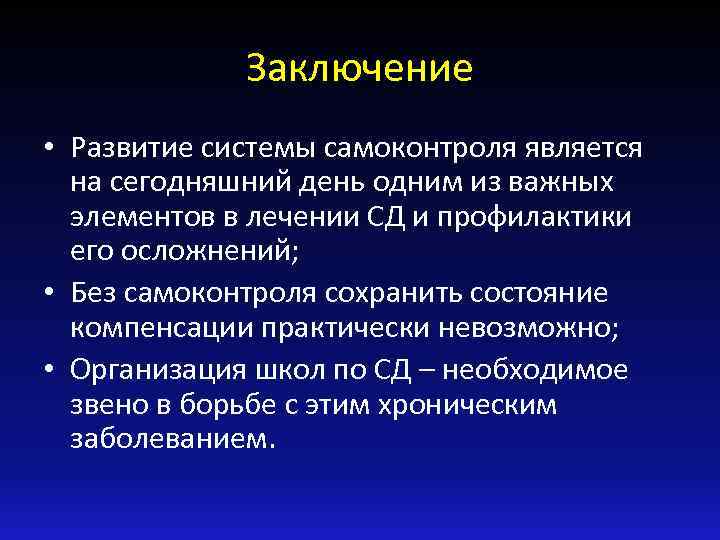 Заключение

• Развитие системы самоконтроля является на сегодняшний день одним из важных элементов в лечении СД и профилактики его осложнений;
• Без самоконтроля сохранить состояние компенсации практически невозможно;
• Организация школ по СД – необходимое звено в борьбе с этим хроническим заболеванием.